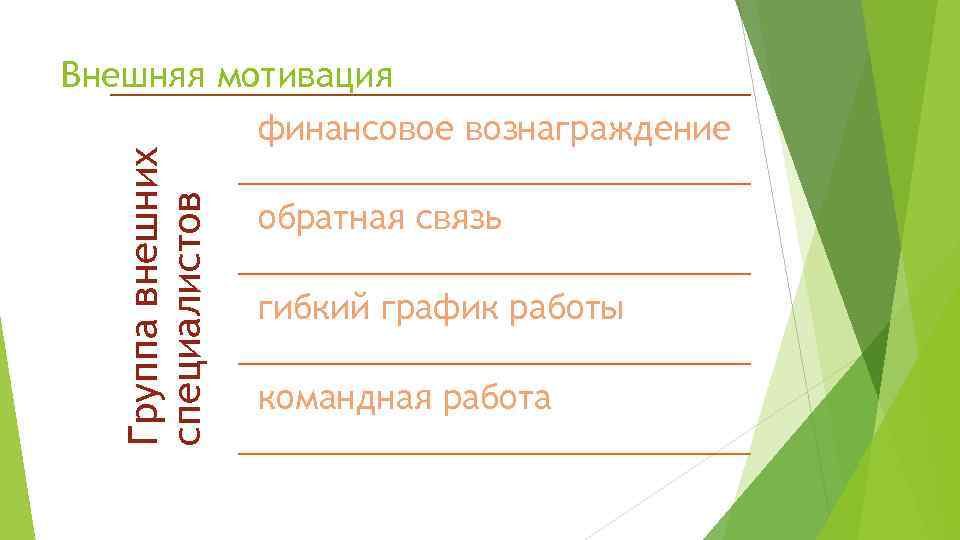 Внешняя мотивация

Группа внешних специалистов

финансовое вознаграждение

обратная связь

гибкий график работы

командная работа